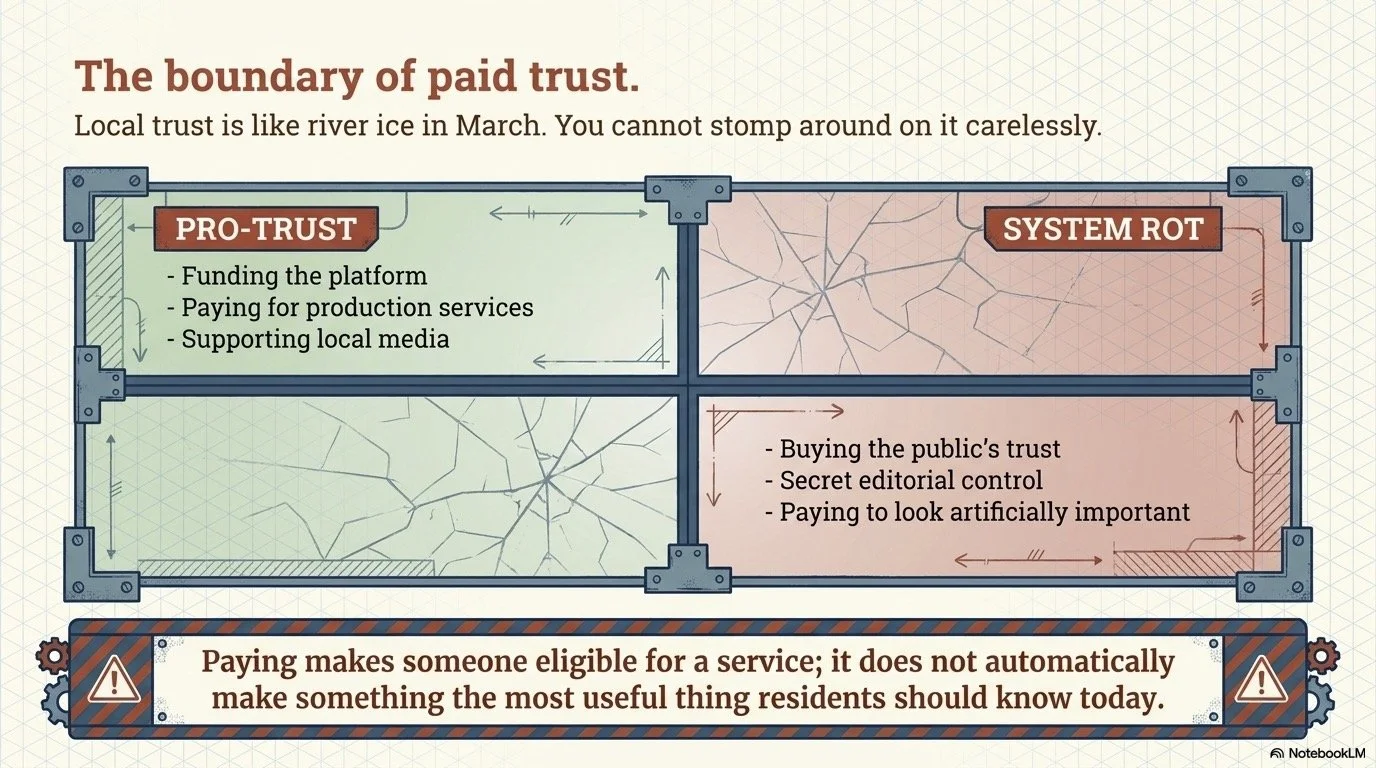 The boundary of paid trust.

Local trust is like river ice in March. You cannot stomp around on it carelessly.

PRO-TRUST

- Funding the platform
- Paying for production services
- Supporting local media

SYSTEM ROT

- Buying the public's trust
- Secret editorial control
- Paying to look artificially important

Paying makes someone eligible for a service; it does not automatically make something the most useful thing residents should know today.

NotebookLM